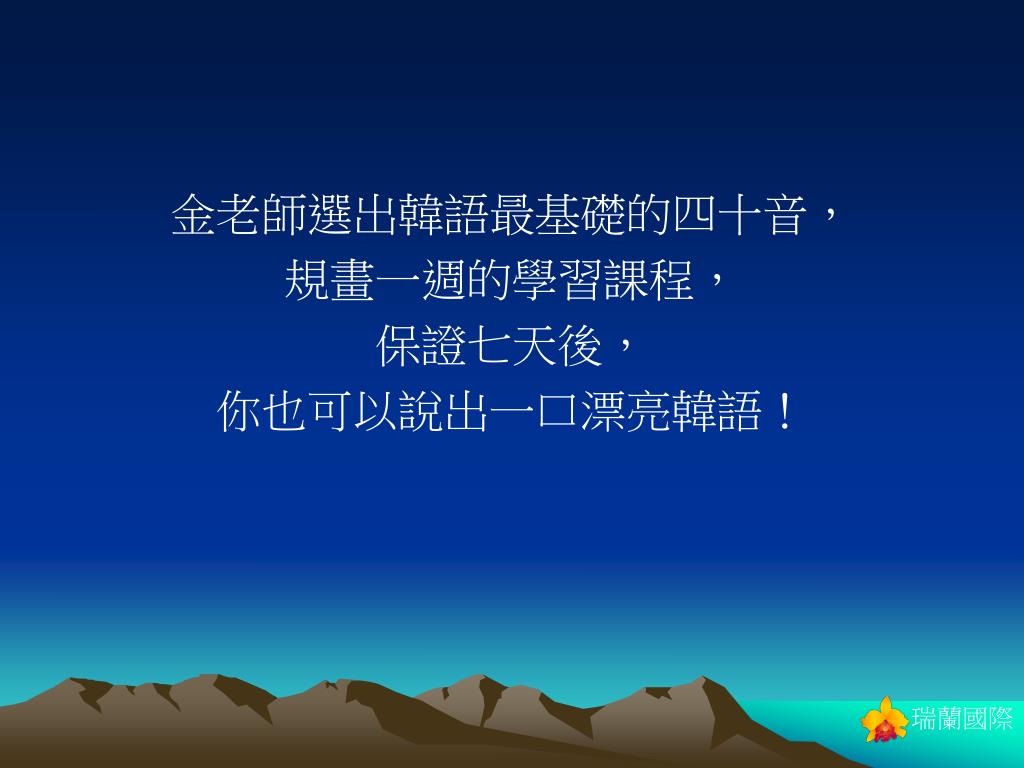 金老師選出韓語最基礎的四十音，
規畫一週的學習課程，
保證七天後，
你也可以說出一口漂亮韓語！

瑞蘭國際